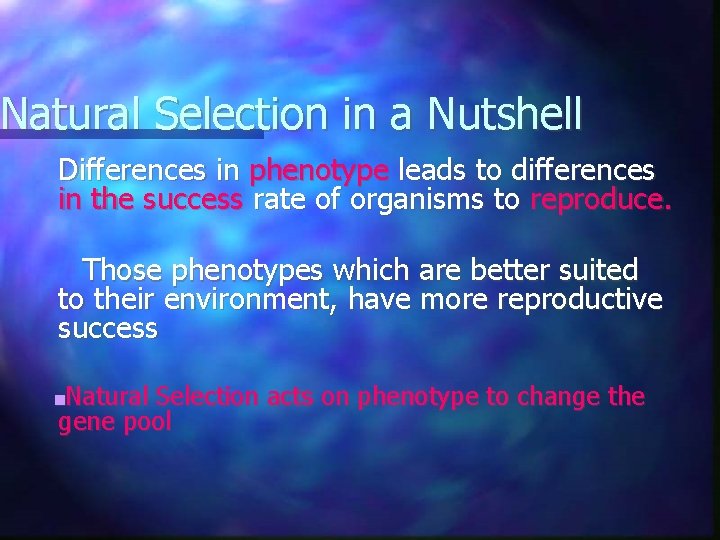 Natural Selection in a Nutshell

Differences in phenotype leads to differences in the success rate of organisms to reproduce.

Those phenotypes which are better suited to their environment, have more reproductive success

Natural Selection acts on phenotype to change the gene pool